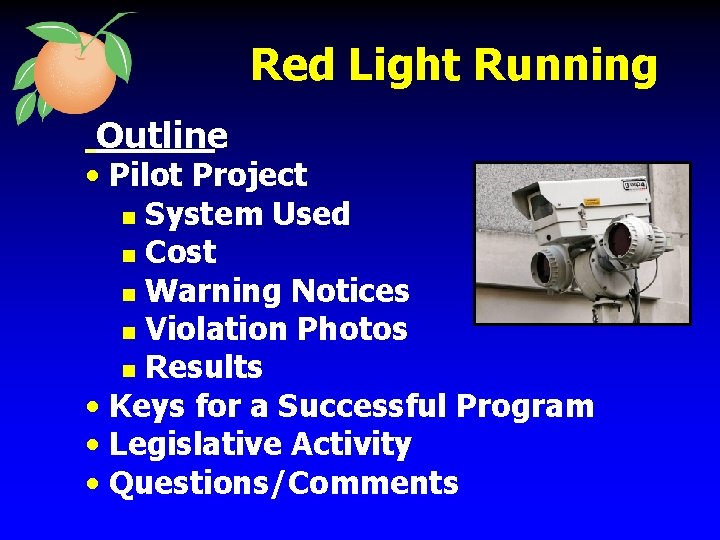 Red Light Running

Outline

• Pilot Project
  ■ System Used
  ■ Cost
  ■ Warning Notices
  ■ Violation Photos
  ■ Results
• Keys for a Successful Program
• Legislative Activity
• Questions/Comments